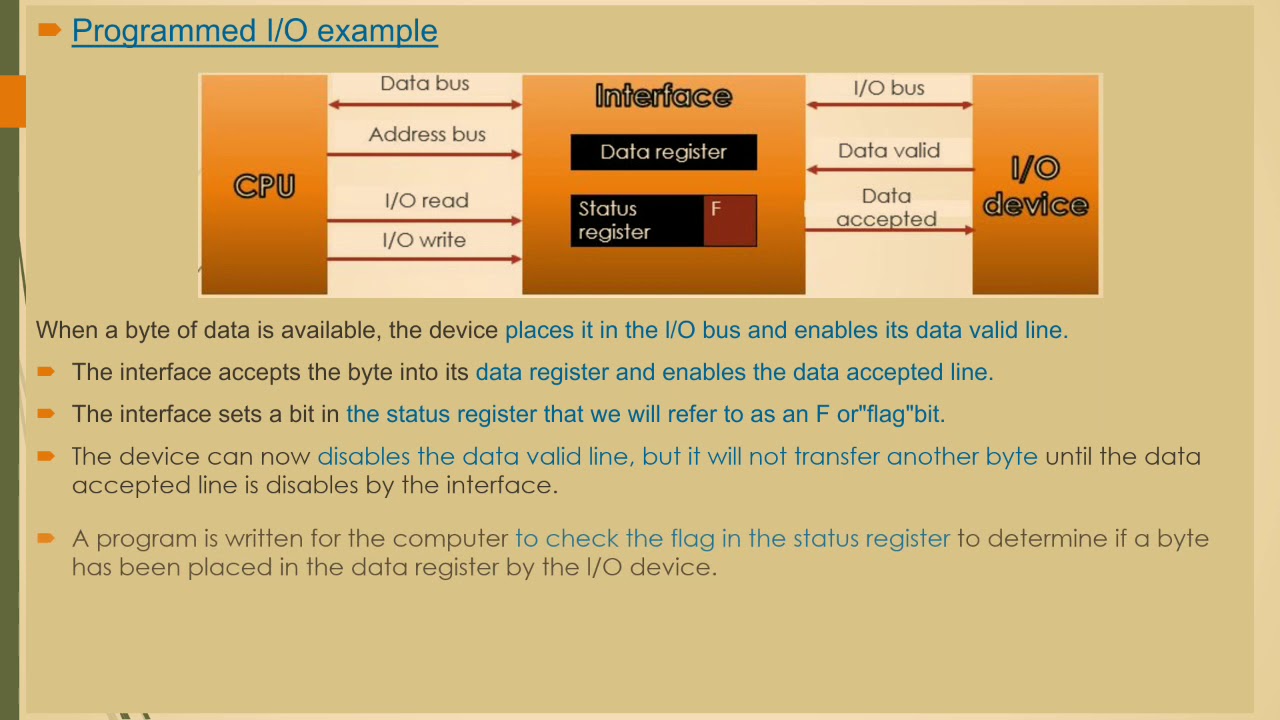 Programmed I/O example

CPU

Data bus

Address bus

I/O read

I/O write

Interface

Data register

Status register

F

I/O bus

Data valid

Data accepted

I/O device

When a byte of data is available, the device places it in the I/O bus and enables its data valid line.

The interface accepts the byte into its data register and enables the data accepted line.

The interface sets a bit in the status register that we will refer to as an F or"flag"bit.

The device can now disables the data valid line, but it will not transfer another byte until the data accepted line is disables by the interface.

A program is written for the computer to check the flag in the status register to determine if a byte has been placed in the data register by the I/O device.